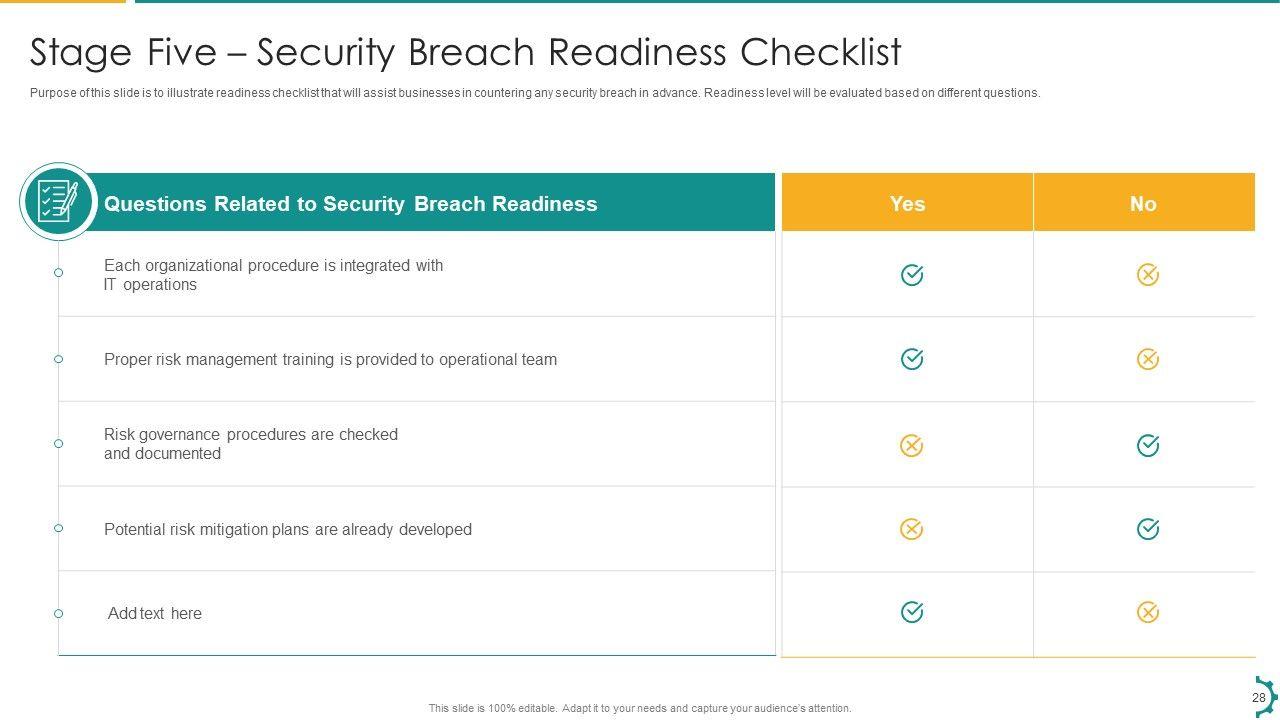 Stage Five – Security Breach Readiness Checklist

Purpose of this slide is to illustrate readiness checklist that will assist businesses in countering any security breach in advance. Readiness level will be evaluated based on different questions.

| Questions Related to Security Breach Readiness | Yes | No |
|---|---|---|
| Each organizational procedure is integrated with IT operations | | |
| Proper risk management training is provided to operational team | | |
| Risk governance procedures are checked and documented | | |
| Potential risk mitigation plans are already developed | | |
| Add text here | | |

This slide is 100% editable. Adapt it to your needs and capture your audience's attention.

28